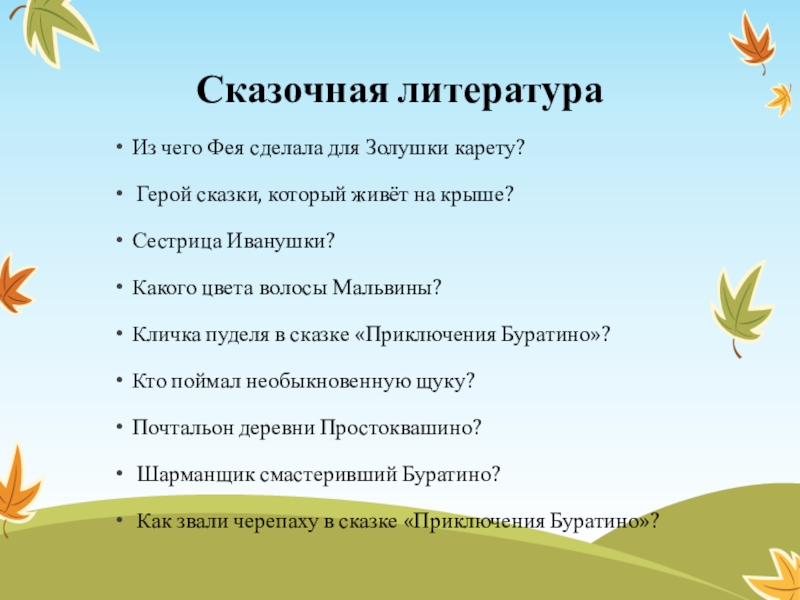 Сказочная литература

• Из чего Фея сделала для Золушки карету?

• Герой сказки, который живёт на крыше?

• Сестрица Иванушки?

• Какого цвета волосы Мальвины?

• Кличка пуделя в сказке «Приключения Буратино»?

• Кто поймал необыкновенную щуку?

• Почтальон деревни Простоквашино?

• Шарманщик смастеривший Буратино?

• Как звали черепаху в сказке «Приключения Буратино»?